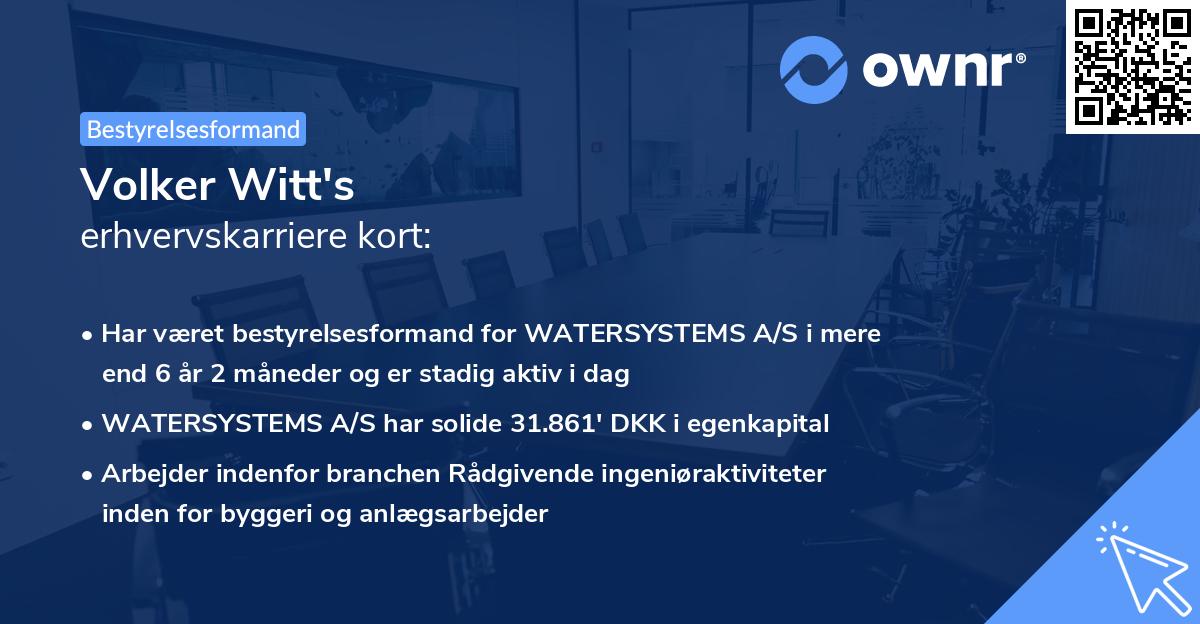 ownr®

Bestyrelsesformand

Volker Witt's
erhvervskarriere kort:

• Har været bestyrelsesformand for WATERSYSTEMS A/S i mere end 6 år 2 måneder og er stadig aktiv i dag

• WATERSYSTEMS A/S har solide 31.861' DKK i egenkapital

• Arbejder indenfor branchen Rådgivende ingeniøraktiviteter inden for byggeri og anlægsarbejder